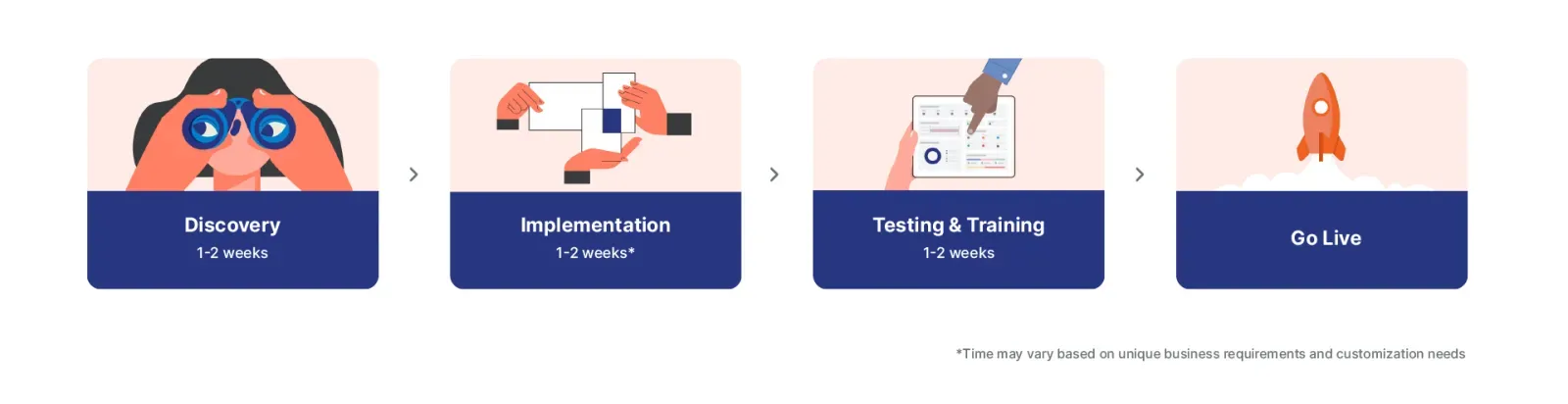 Discovery
1-2 weeks

Implementation
1-2 weeks*

Testing & Training
1-2 weeks

Go Live

*Time may vary based on unique business requirements and customization needs